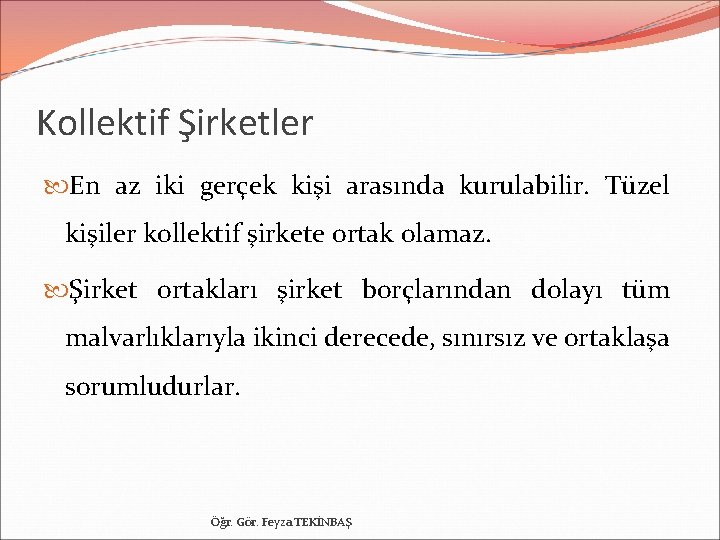 Kollektif Şirketler

En az iki gerçek kişi arasında kurulabilir. Tüzel kişiler kollektif şirkete ortak olamaz.

Şirket ortakları şirket borçlarından dolayı tüm malvarlıklarıyla ikinci derecede, sınırsız ve ortaklaşa sorumludurlar.

Öğr. Gör. Feyza TEKİNBAŞ